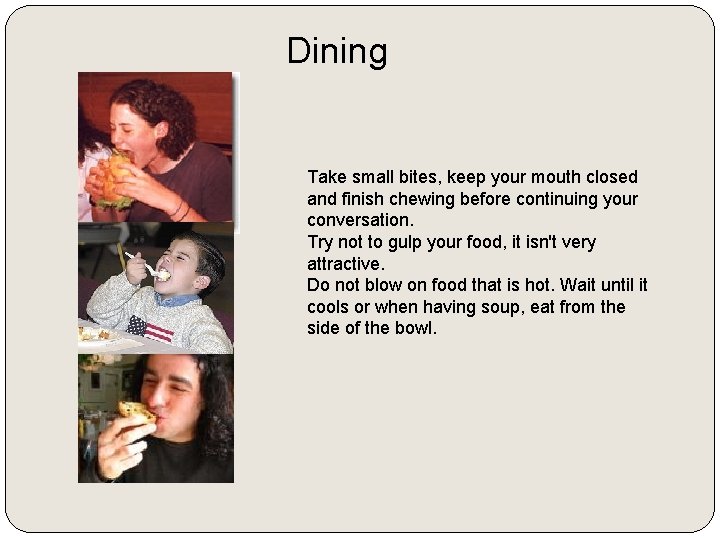 Dining

Take small bites, keep your mouth closed and finish chewing before continuing your conversation.
Try not to gulp your food, it isn't very attractive.
Do not blow on food that is hot. Wait until it cools or when having soup, eat from the side of the bowl.